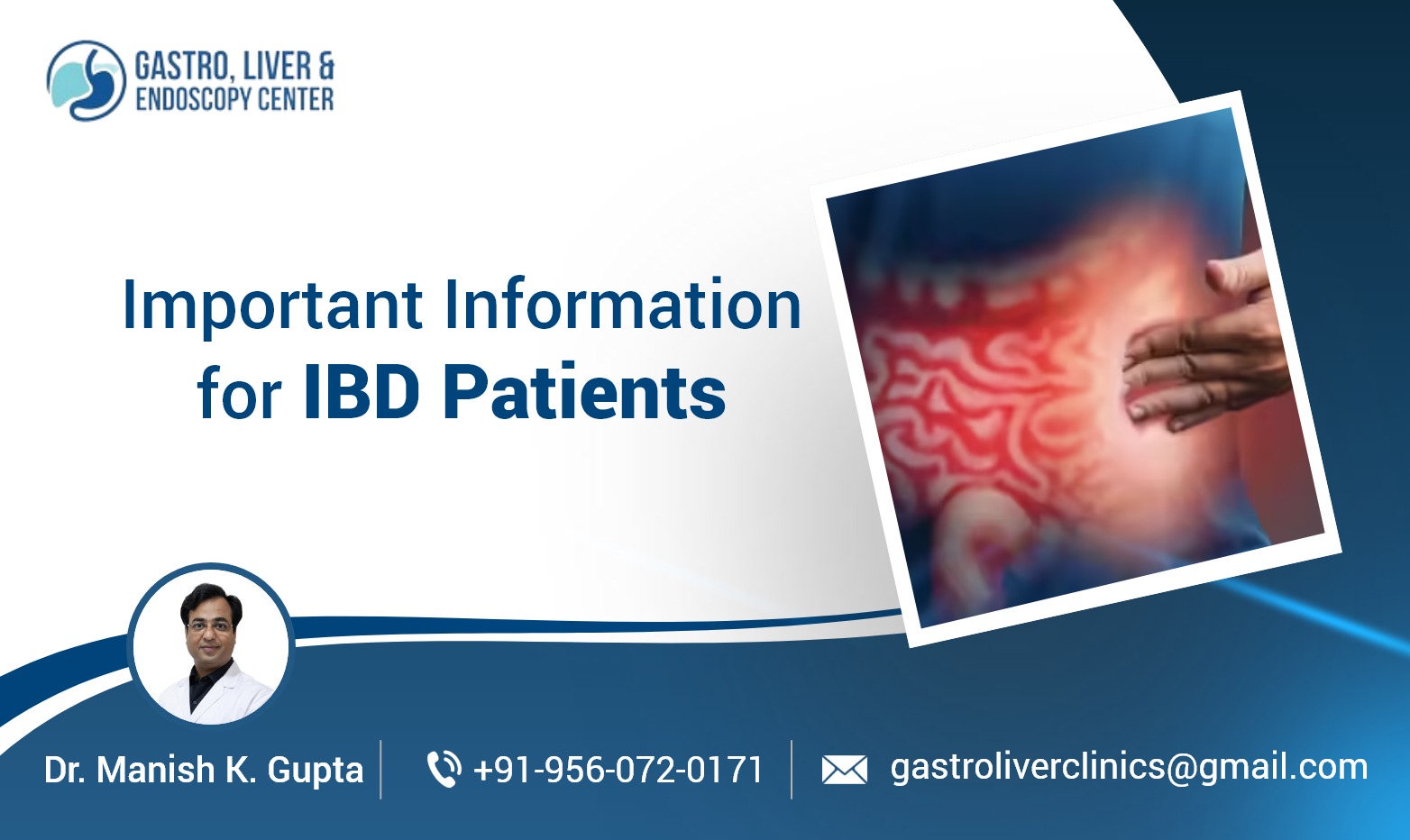 GASTRO, LIVER & ENDOSCOPY CENTER

Important Information for IBD Patients

Dr. Manish K. Gupta

+91-956-072-0171

gastroliverclinics@gmail.com